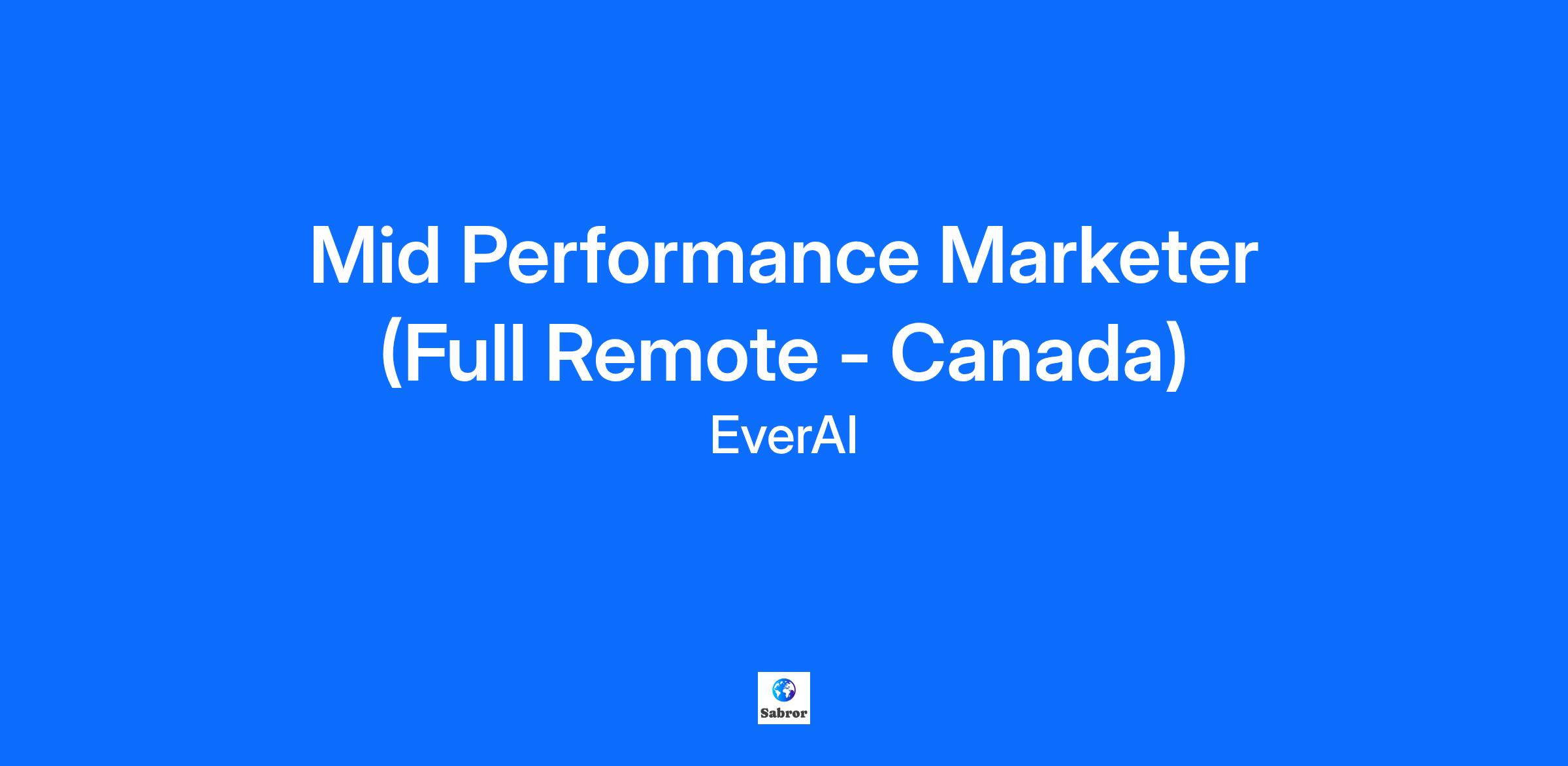 Mid Performance Marketer (Full Remote - Canada)

EverAI

Sabror